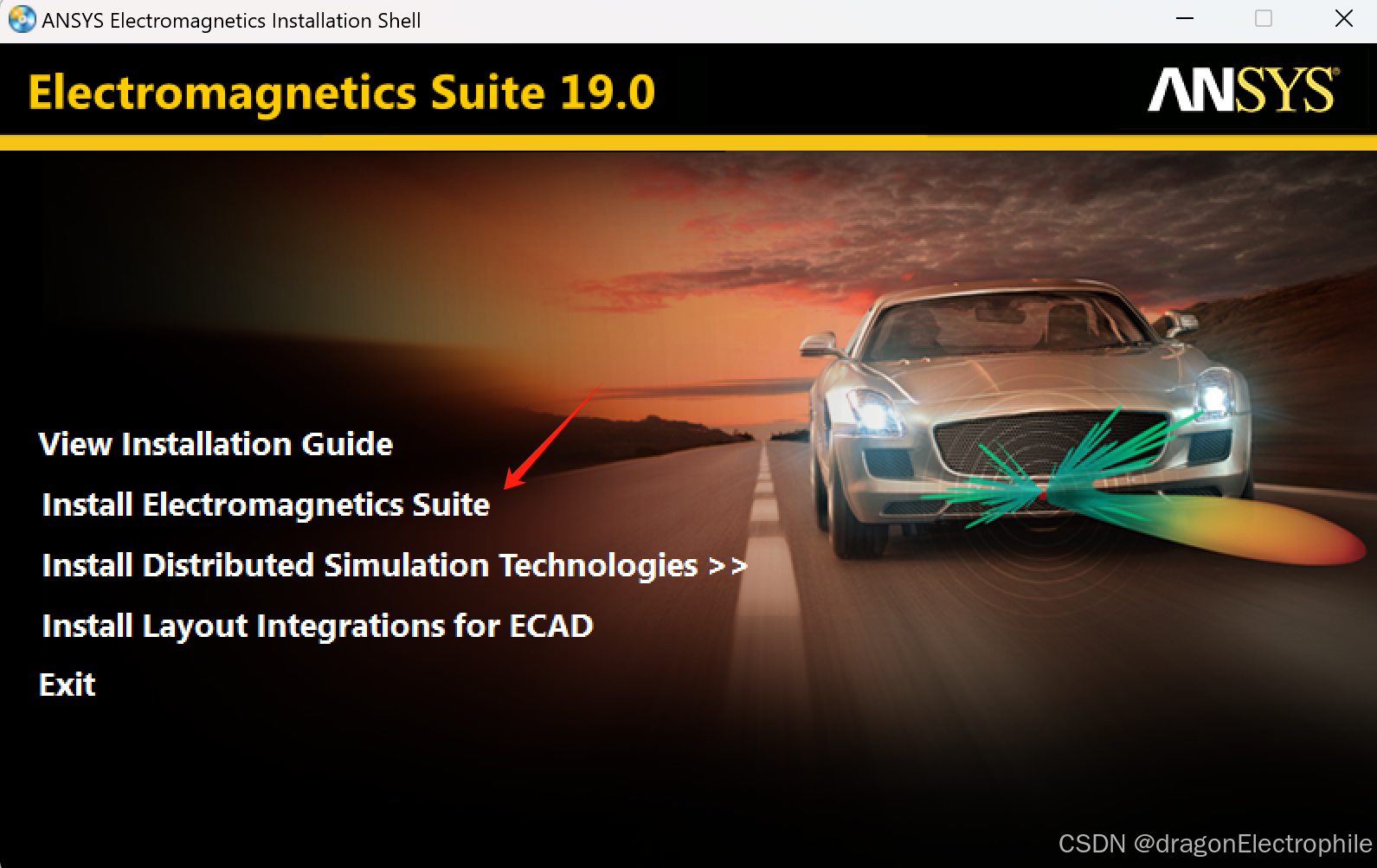 ANSYS Electromagnetics Installation Shell

Electromagnetics Suite 19.0

ANSYS

View Installation Guide

Install Electromagnetics Suite

Install Distributed Simulation Technologies >>

Install Layout Integrations for ECAD

Exit

CSDN @dragonElectrophile